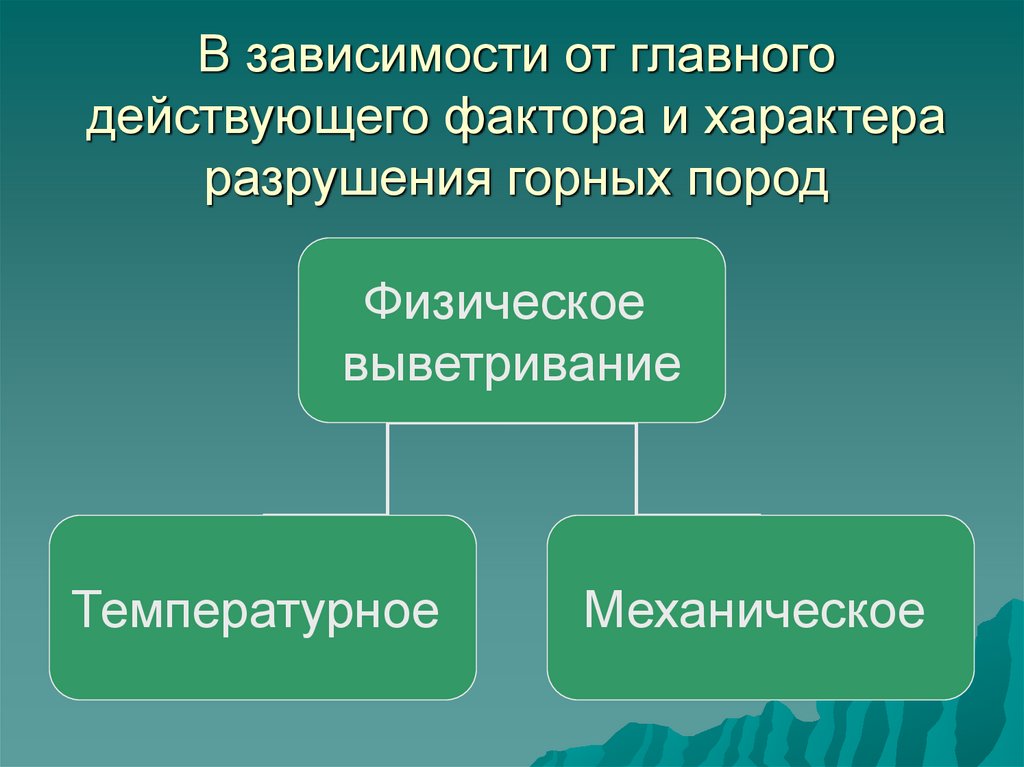 В зависимости от главного действующего фактора и характера разрушения горных пород

Физическое выветривание

Температурное

Механическое